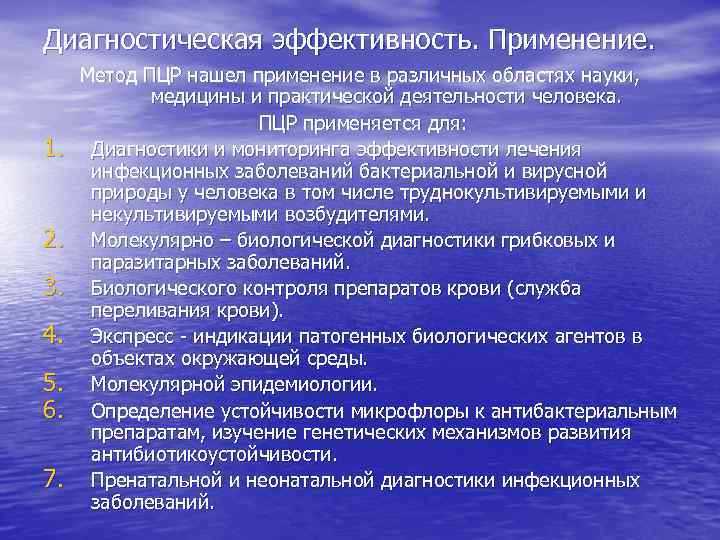 Диагностическая эффективность. Применение.

Метод ПЦР нашел применение в различных областях науки, медицины и практической деятельности человека.

ПЦР применяется для:

1. Диагностики и мониторинга эффективности лечения инфекционных заболеваний бактериальной и вирусной природы у человека в том числе труднокультивируемыми и некультивируемыми возбудителями.
2. Молекулярно – биологической диагностики грибковых и паразитарных заболеваний.
3. Биологического контроля препаратов крови (служба переливания крови).
4. Экспресс - индикации патогенных биологических агентов в объектах окружающей среды.
5. Молекулярной эпидемиологии.
6. Определение устойчивости микрофлоры к антибактериальным препаратам, изучение генетических механизмов развития антибиотикоустойчивости.
7. Пренатальной и неонатальной диагностики инфекционных заболеваний.